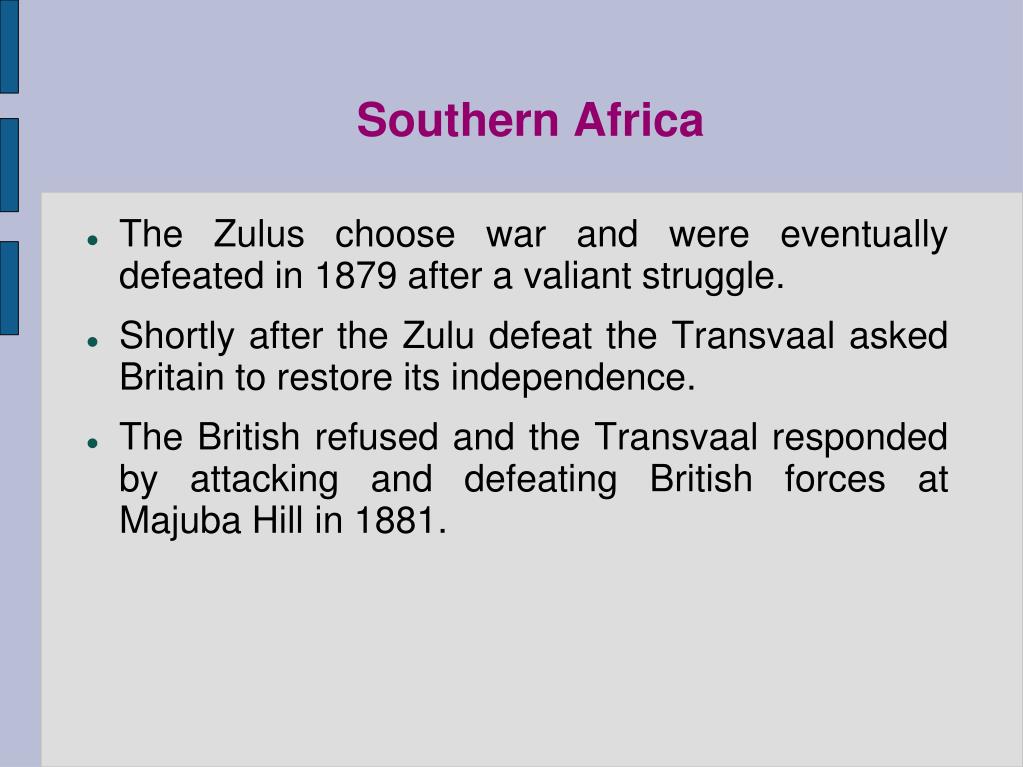 Southern Africa

- The Zulus choose war and were eventually defeated in 1879 after a valiant struggle.
- Shortly after the Zulu defeat the Transvaal asked Britain to restore its independence.
- The British refused and the Transvaal responded by attacking and defeating British forces at Majuba Hill in 1881.